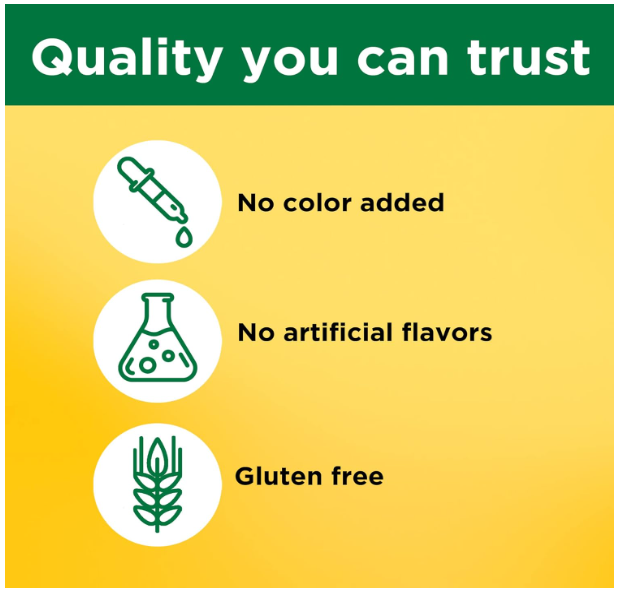 Quality you can trust

No color added

No artificial flavors

Gluten free